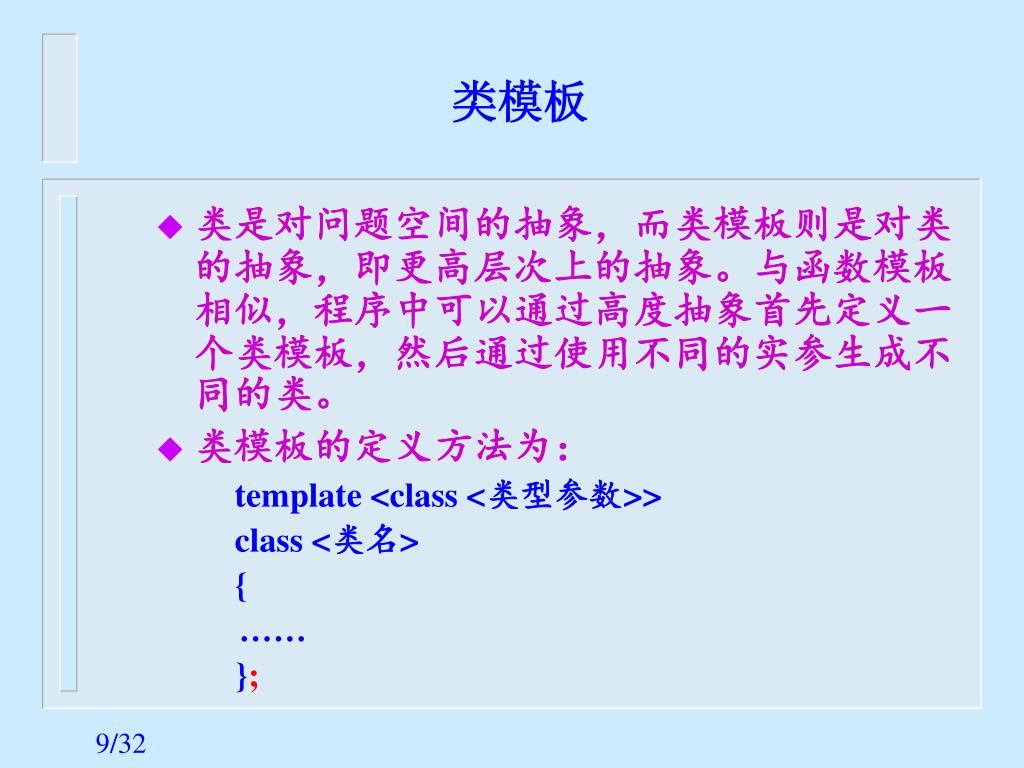 类模板

◆ 类是对问题空间的抽象，而类模板则是对类的抽象，即更高层次上的抽象。与函数模板相似，程序中可以通过高度抽象首先定义一个类模板，然后通过使用不同的实参生成不同的类。

◆ 类模板的定义方法为：

template <class <类型参数>>
class <类名>
{
……
};

9/32